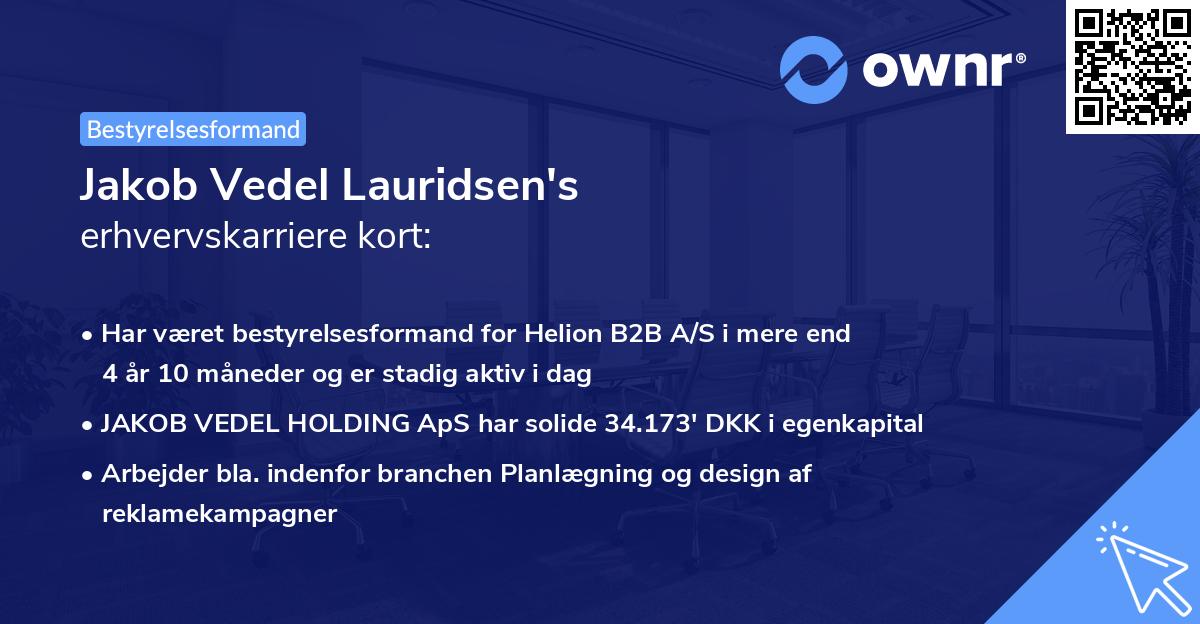 ownr®

Bestyrelsesformand

Jakob Vedel Lauridsen's
erhvervskarriere kort:

• Har været bestyrelsesformand for Helion B2B A/S i mere end 4 år 10 måneder og er stadig aktiv i dag
• JAKOB VEDEL HOLDING ApS har solide 34.173' DKK i egenkapital
• Arbejder bla. indenfor branchen Planlægning og design af reklamekampagner